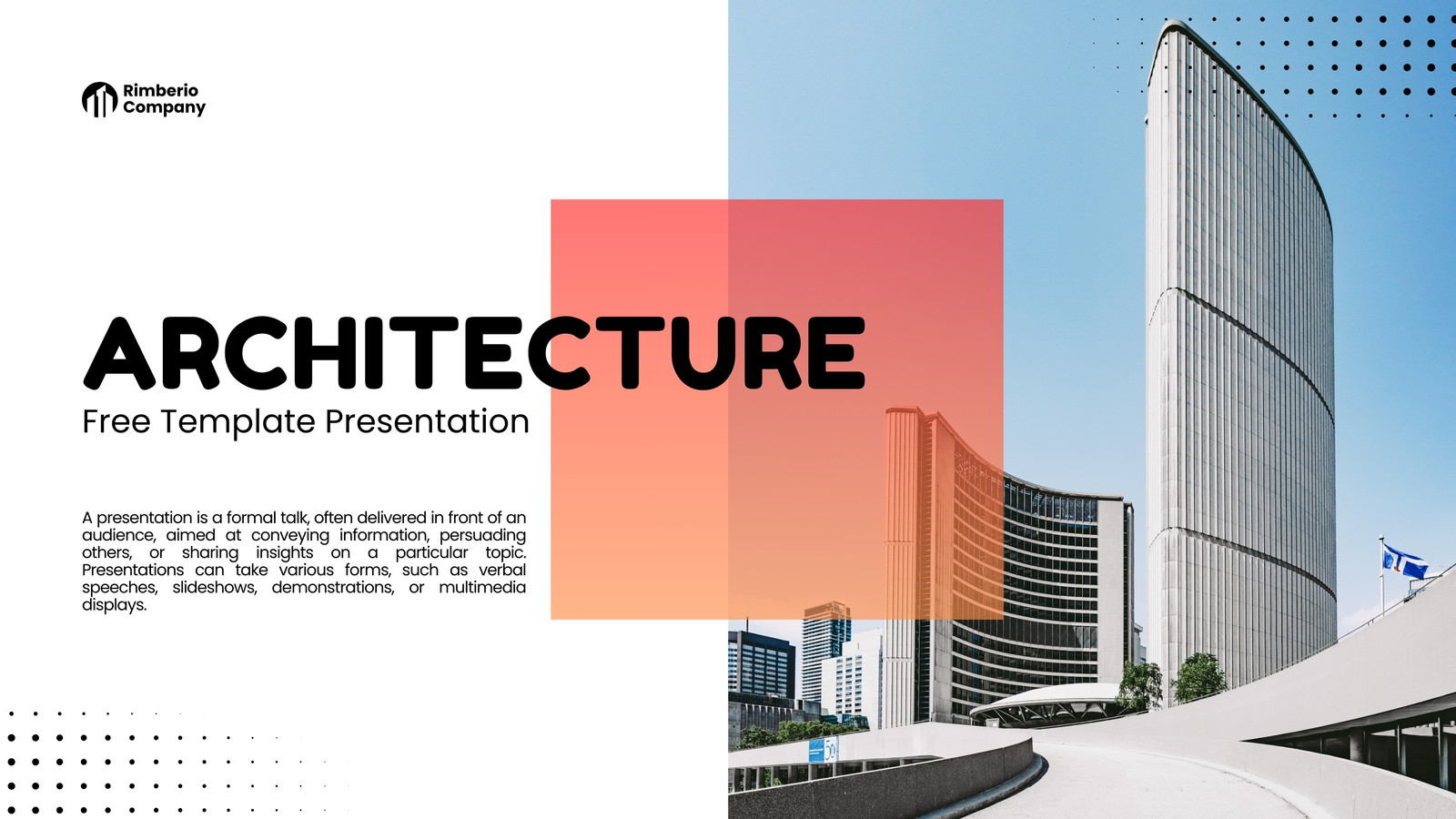 Rimberio Company

ARCHITECTURE

Free Template Presentation

A presentation is a formal talk, often delivered in front of an audience, aimed at conveying information, persuading others, or sharing insights on a particular topic. Presentations can take various forms, such as verbal speeches, slideshows, demonstrations, or multimedia displays.